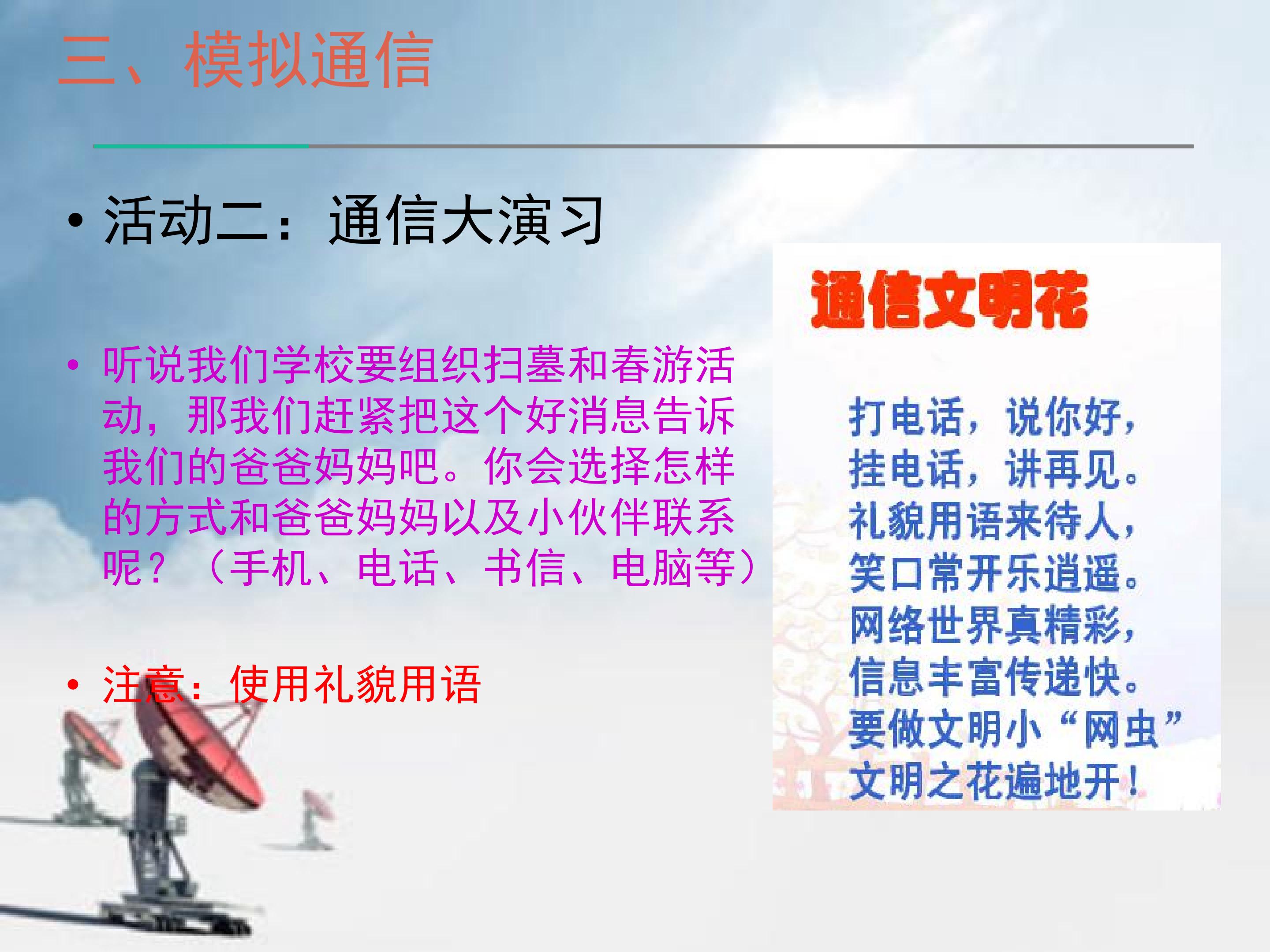 三、模拟通信

• 活动二：通信大演习

• 听说我们学校要组织扫墓和春游活动，那我们赶紧把这个好消息告诉我们的爸爸妈妈吧。你会选择怎样的方式和爸爸妈妈以及小伙伴联系呢？（手机、电话、书信、电脑等）

• 注意：使用礼貌用语

通信文明花

打电话，说你好，
挂电话，讲再见。
礼貌用语来待人，
笑口常开乐逍遥。
网络世界真精彩，
信息丰富传递快。
要做文明小“网虫”
文明之花遍地开！